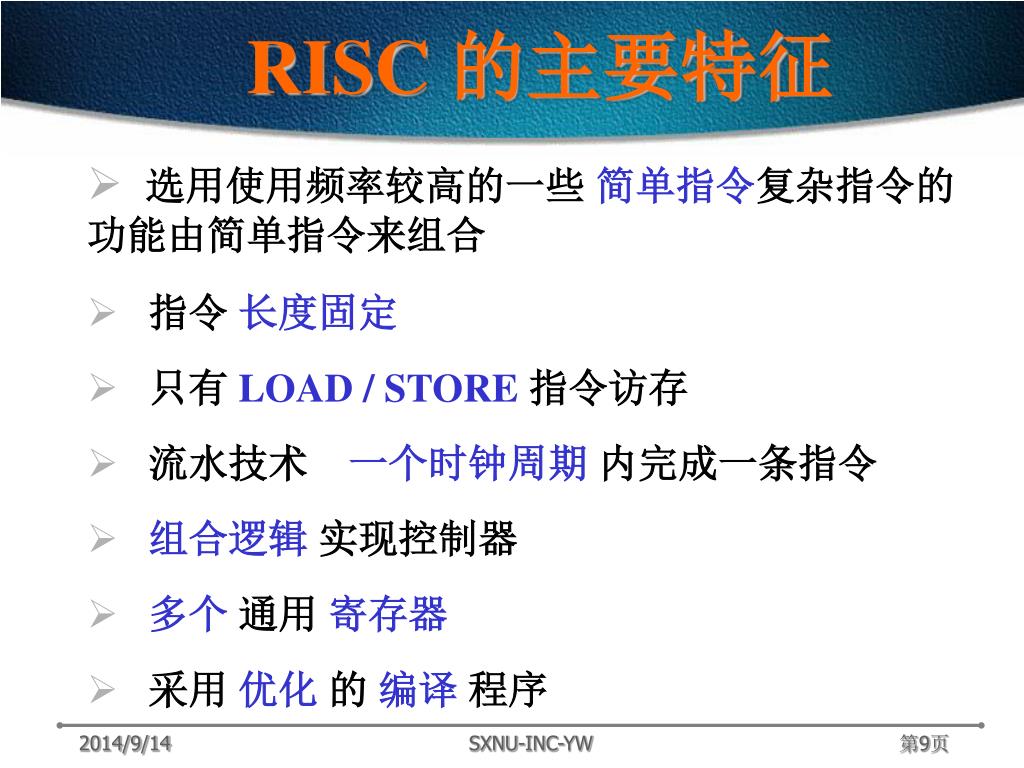 RISC 的主要特征

➢ 选用使用频率较高的一些 简单指令复杂指令的功能由简单指令来组合

➢ 指令 长度固定

➢ 只有 LOAD / STORE 指令访存

➢ 流水技术 一个时钟周期 内完成一条指令

➢ 组合逻辑 实现控制器

➢ 多个 通用 寄存器

➢ 采用 优化 的 编译 程序

2014/9/14 SXNU-INC-YW 第9页